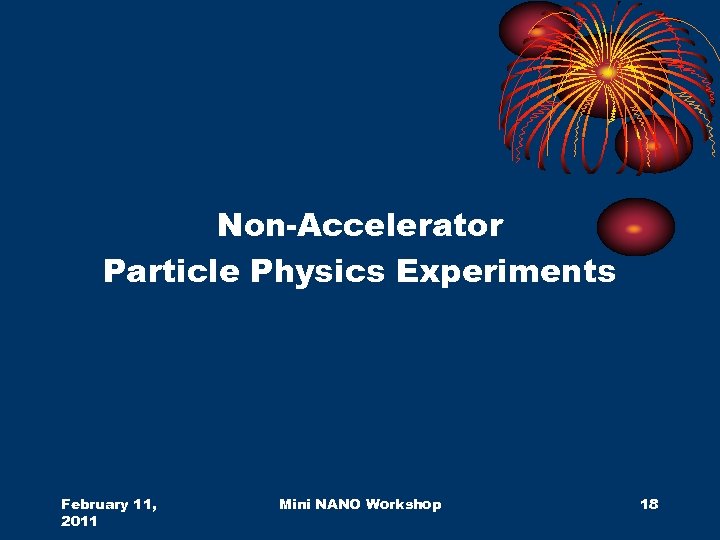 Non-Accelerator
Particle Physics Experiments

February 11, 2011

Mini NANO Workshop

18